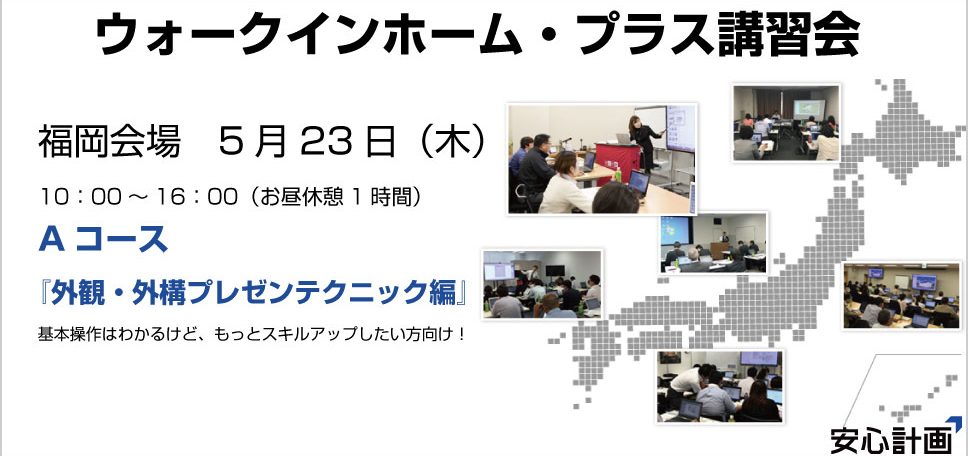 ウォークインホーム・プラス講習会

福岡会場　5月23日（木）

10：00～16：00（お昼休憩1時間）

Aコース

『外観・外構プレゼンテクニック編』

基本操作はわかるけど、もっとスキルアップしたい方向け！

安心計画